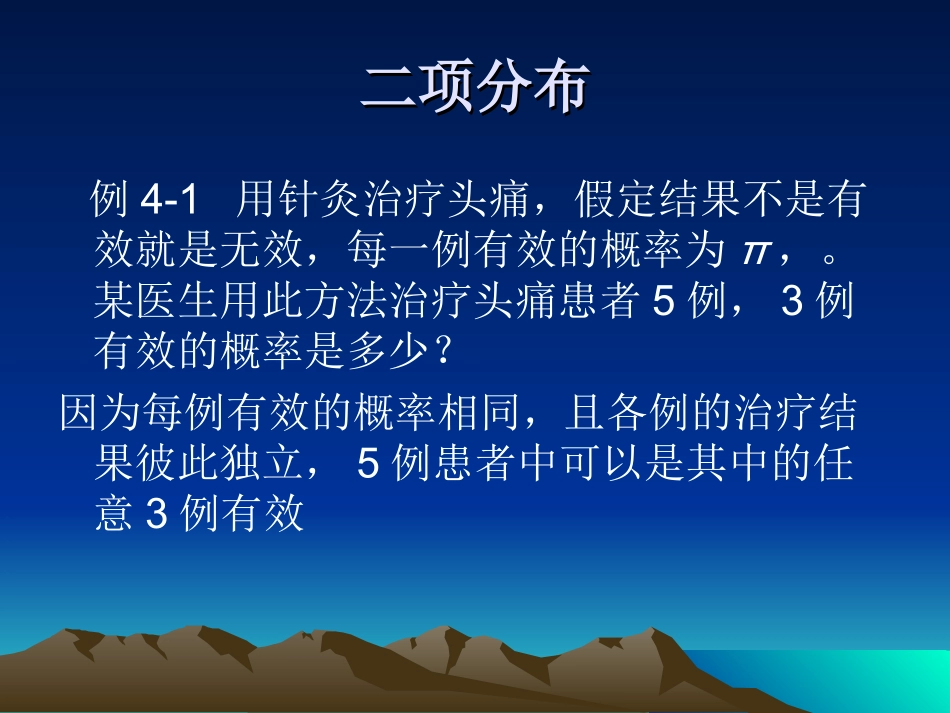 二项分布

例 4-1 用针灸治疗头痛，假定结果不是有效就是无效，每一例有效的概率为 $\pi$，。某医生用此方法治疗头痛患者 5 例， 3 例有效的概率是多少？

因为每例有效的概率相同，且各例的治疗结果彼此独立， 5 例患者中可以是其中的任意 3 例有效